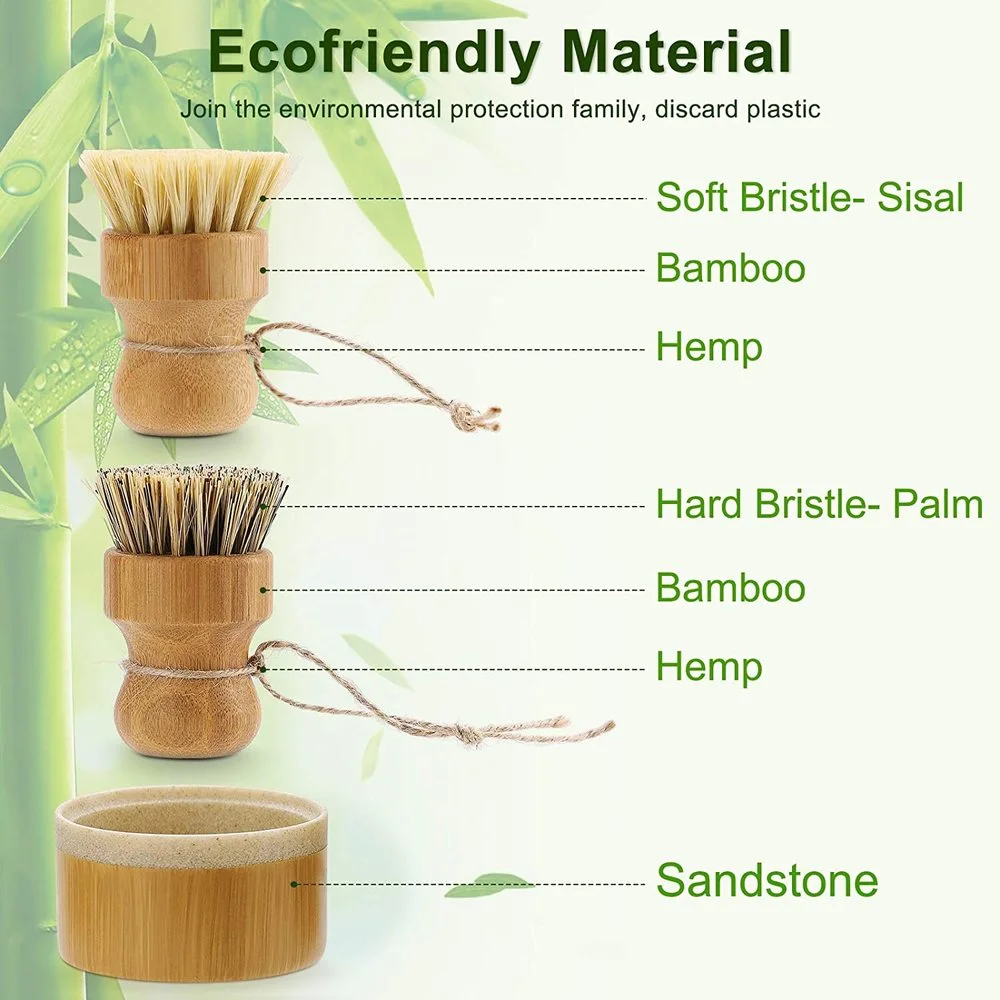 Ecofriendly Material

Join the environmental protection family, discard plastic

Soft Bristle- Sisal

Bamboo

Hemp

Hard Bristle- Palm

Bamboo

Hemp

Sandstone